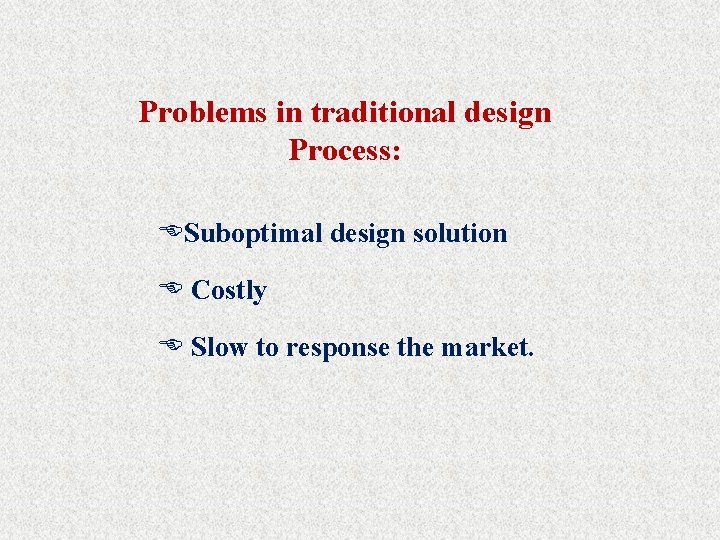 Problems in traditional design Process:

Suboptimal design solution

Costly

Slow to response the market.